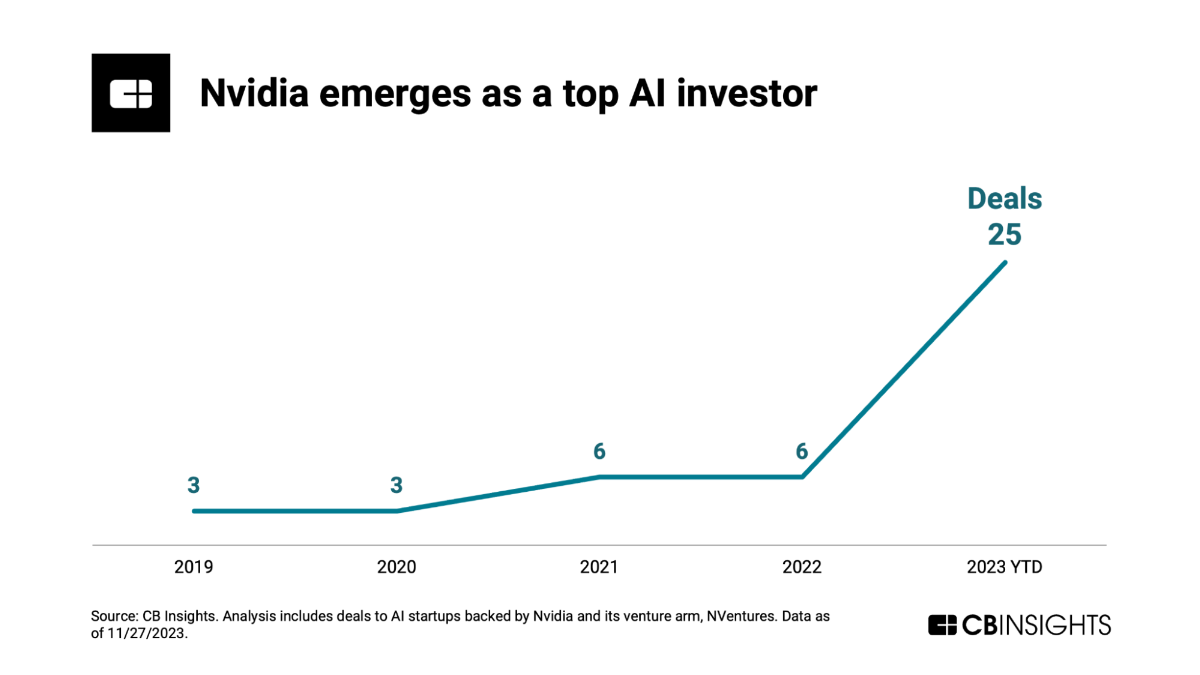 Nvidia emerges as a top AI investor

Deals
25

3
3
6
6

2019
2020
2021
2022
2023 YTD

Source: CB Insights. Analysis includes deals to AI startups backed by Nvidia and its venture arm, NVentures. Data as of 11/27/2023.

CBINSIGHTS